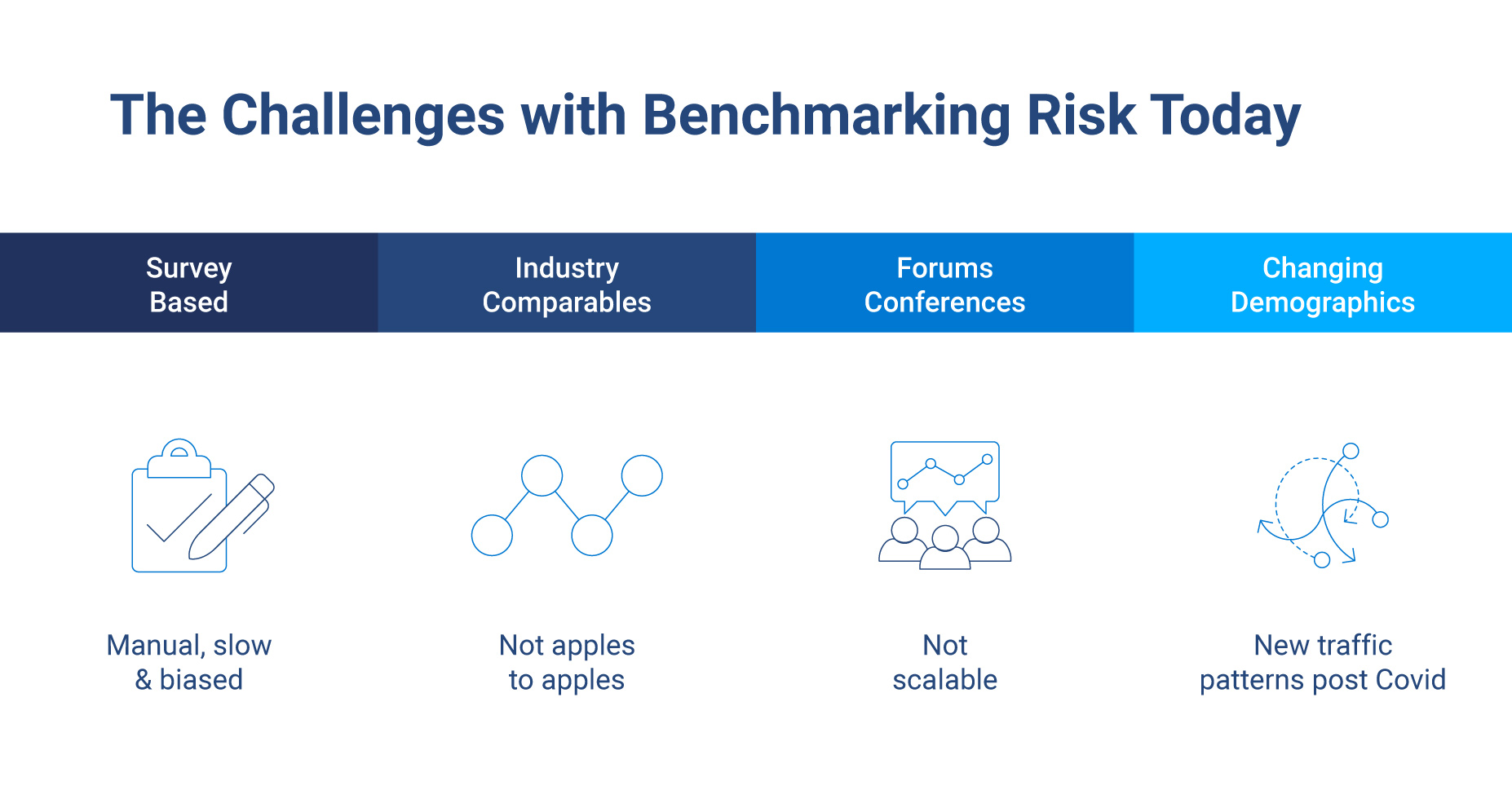 The Challenges with Benchmarking Risk Today

Survey Based

Industry Comparables

Forums Conferences

Changing Demographics

Manual, slow & biased

Not apples to apples

Not scalable

New traffic patterns post Covid